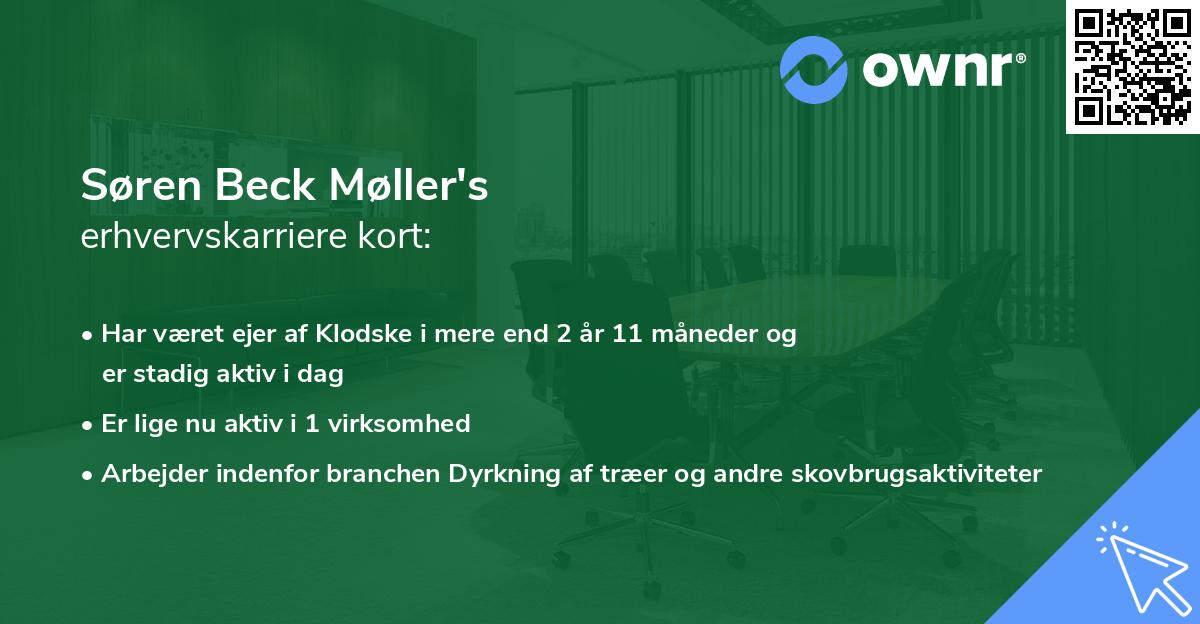 ownr®

Søren Beck Møller's
erhvervskarriere kort:

• Har været ejer af Klodske i mere end 2 år 11 måneder og er stadig aktiv i dag

• Er lige nu aktiv i 1 virksomhed

• Arbejder indenfor branchen Dyrkning af træer og andre skovbrugsaktiviteter